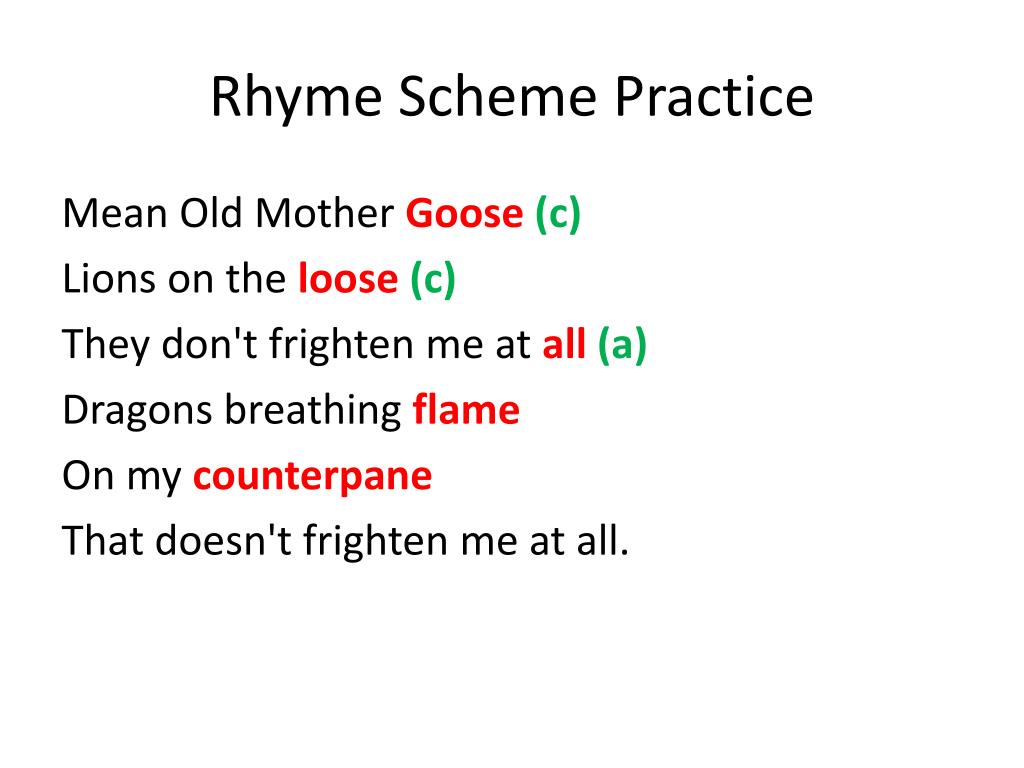 Rhyme Scheme Practice

Mean Old Mother Goose (c)
Lions on the loose (c)
They don't frighten me at all (a)
Dragons breathing flame
On my counterpane
That doesn't frighten me at all.